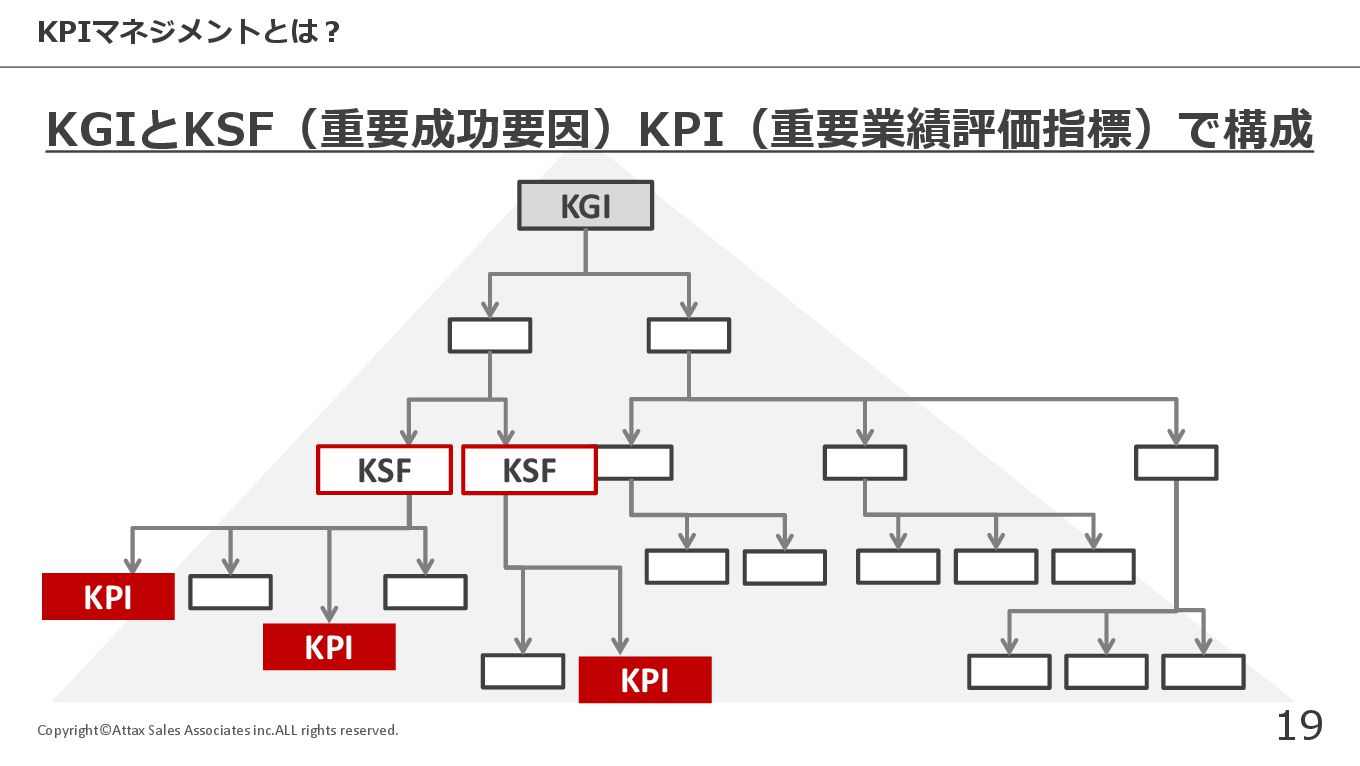 KPIマネジメントとは？

KGIとKSF（重要成功要因）KPI（重要業績評価指標）で構成

KGI

KSF

KSF

KPI

KPI

KPI

Copyright©Attax Sales Associates inc.ALL rights reserved.

19